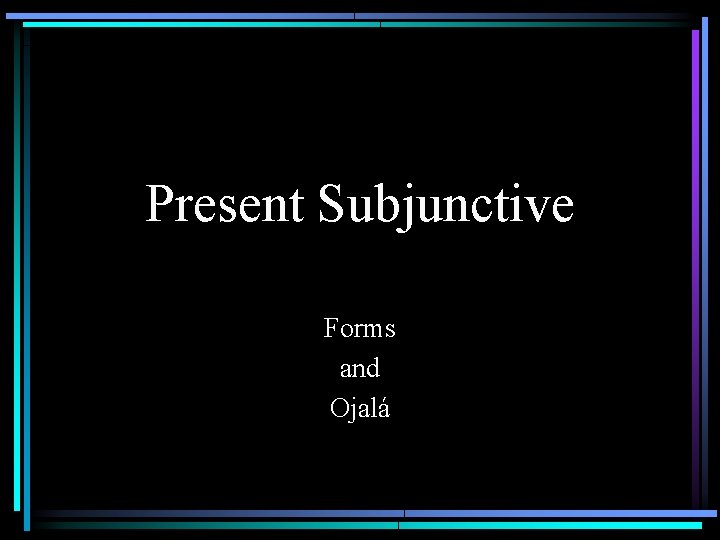 Present Subjunctive

Forms
and
Ojalá